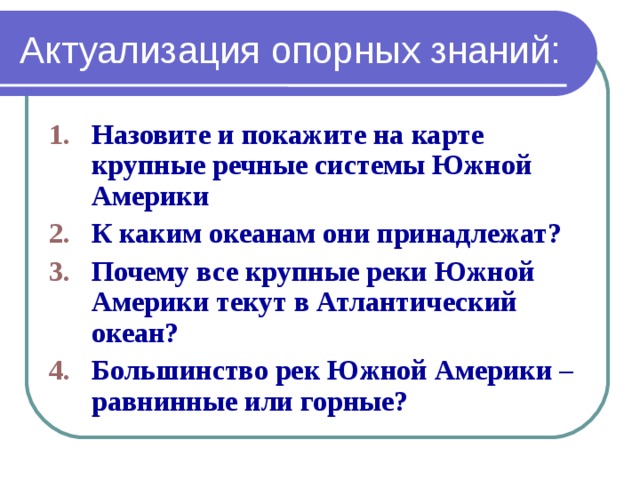 Актуализация опорных знаний:

1. Назовите и покажите на карте крупные речные системы Южной Америки
2. К каким океанам они принадлежат?
3. Почему все крупные реки Южной Америки текут в Атлантический океан?
4. Большинство рек Южной Америки – равнинные или горные?